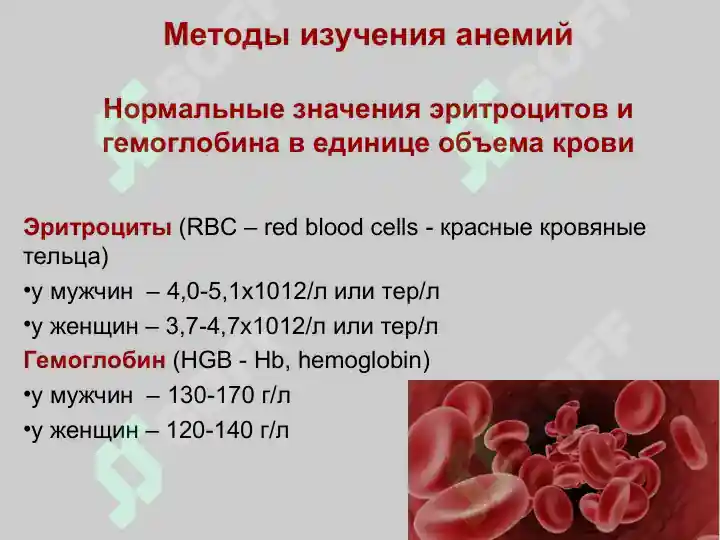 Методы изучения анемий

Нормальные значения эритроцитов и гемоглобина в единице объема крови

Эритроциты (RBC – red blood cells - красные кровяные тельца)

•у мужчин – 4,0-5,1х1012/л или тер/л

•у женщин – 3,7-4,7х1012/л или тер/л

Гемоглобин (HGB - Hb, hemoglobin)

•у мужчин – 130-170 г/л

•у женщин – 120-140 г/л